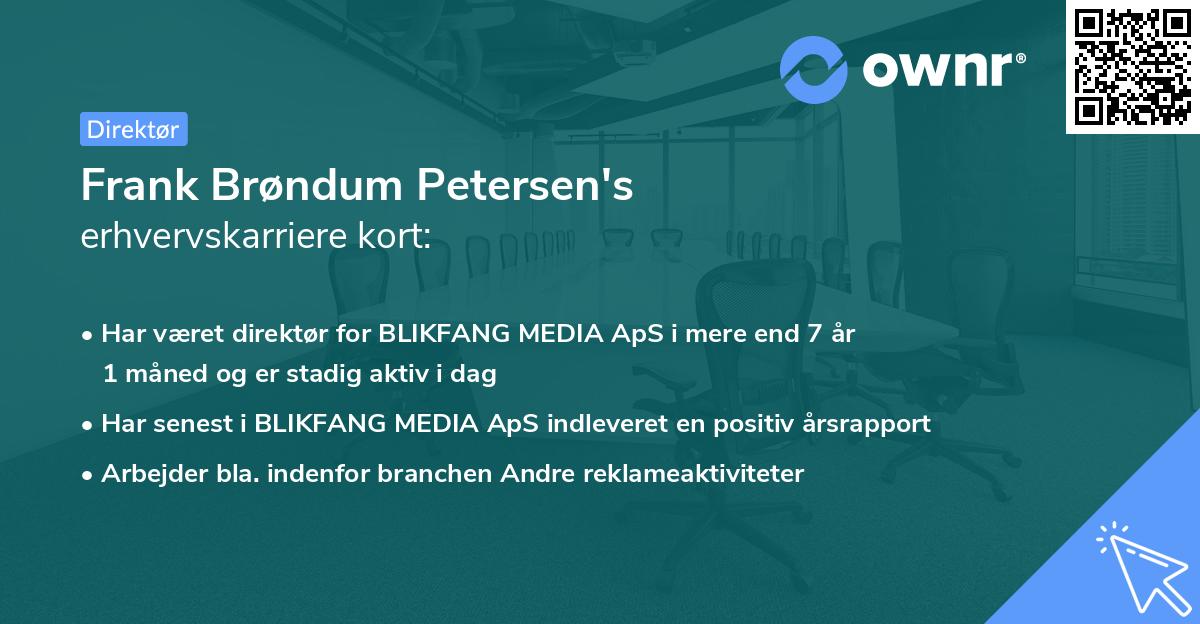 ownr®

Direktør

Frank Brøndum Petersen's
erhvervskarriere kort:

• Har været direktør for BLIKFANG MEDIA ApS i mere end 7 år 1 måned og er stadig aktiv i dag

• Har senest i BLIKFANG MEDIA ApS indleveret en positiv årsrapport

• Arbejder bla. indenfor branchen Andre reklameaktiviteter